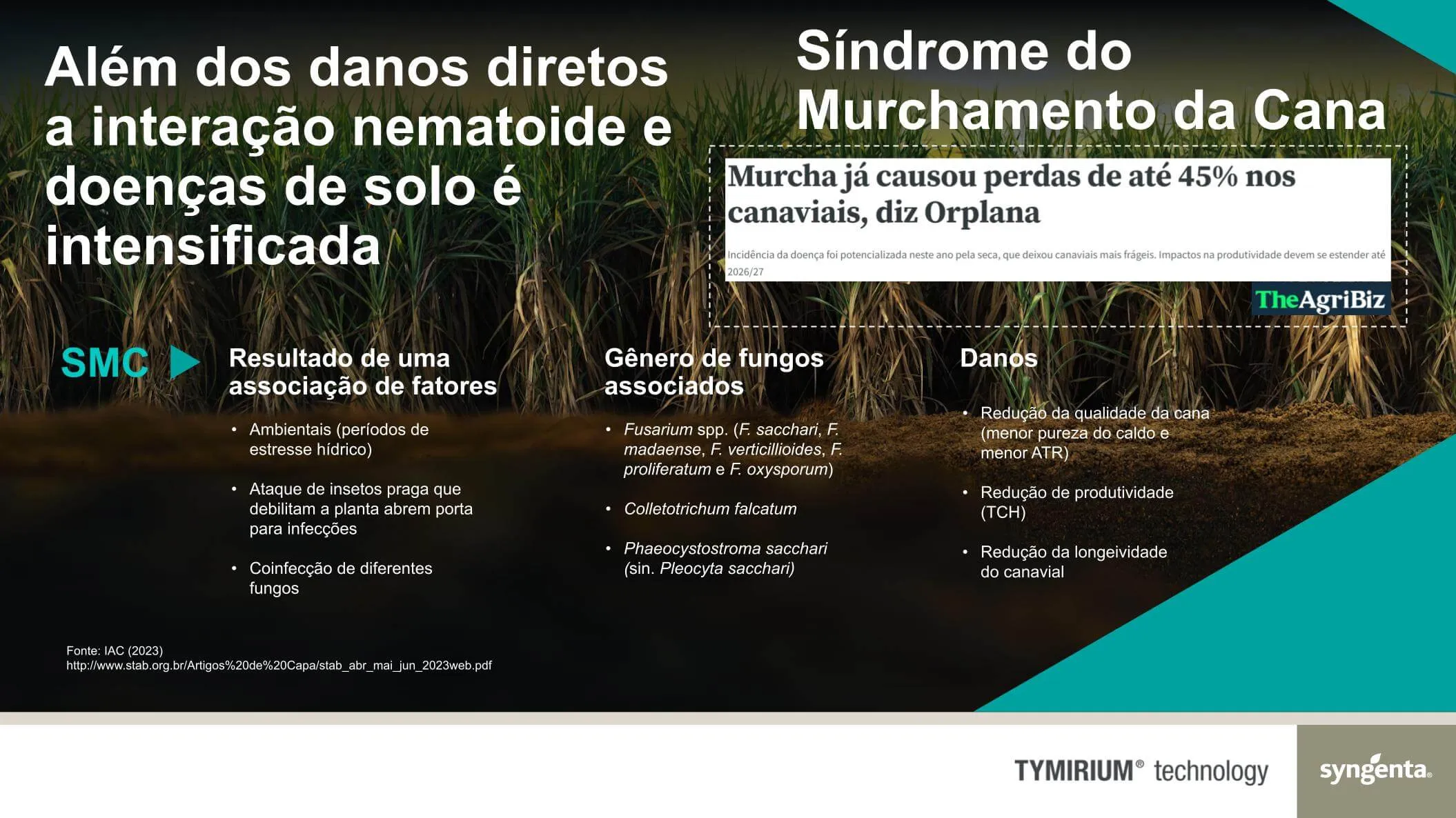 Além dos danos diretos a interação nematoide e doenças de solo é intensificada

Síndrome do Murchamento da Cana

Murcha já causou perdas de até 45% nos canaviais, diz Orplana

Incidência da doença foi potencializada neste ano pela seca, que deixou canaviais mais frágeis. Impactos na produtividade devem se estender até 2026/27

TheAgriBiz

SMC

Resultado de uma associação de fatores

• Ambientais (períodos de estresse hídrico)

• Ataque de insetos praga que debilitam a planta abrem porta para infecções

• Coinfecção de diferentes fungos

Gênero de fungos associados

• Fusarium spp. (F. sacchari, F. madaense, F. verticillioides, F. proliferatum e F. oxysporum)

• Colletotrichum falcatum

• Phaeocystostroma sacchari (sin. Pleocyta sacchari)

Danos

• Redução da qualidade da cana (menor pureza do caldo e menor ATR)

• Redução de produtividade (TCH)

• Redução da longeividade do canavial

Fonte: IAC (2023)
http://www.stab.org.br/Artigos%20de%20Capa/stab_abr_mai_jun_2023web.pdf

TYMIRIUM® technology

syngenta